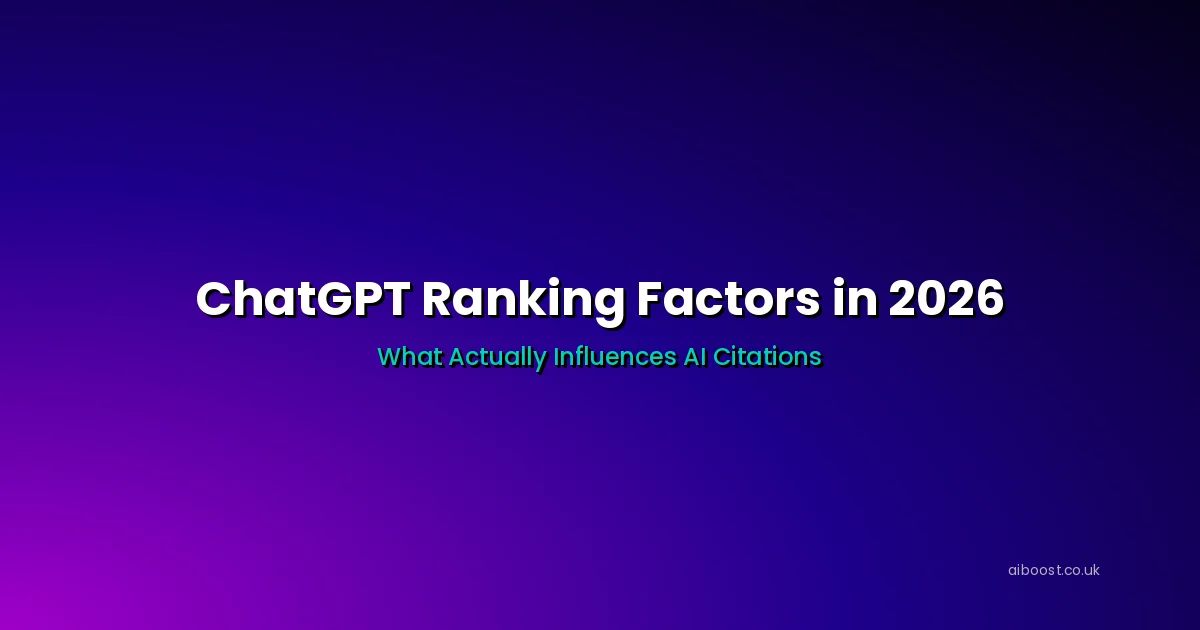 ChatGPT Ranking Factors in 2026

What Actually Influences AI Citations

aiboost.co.uk